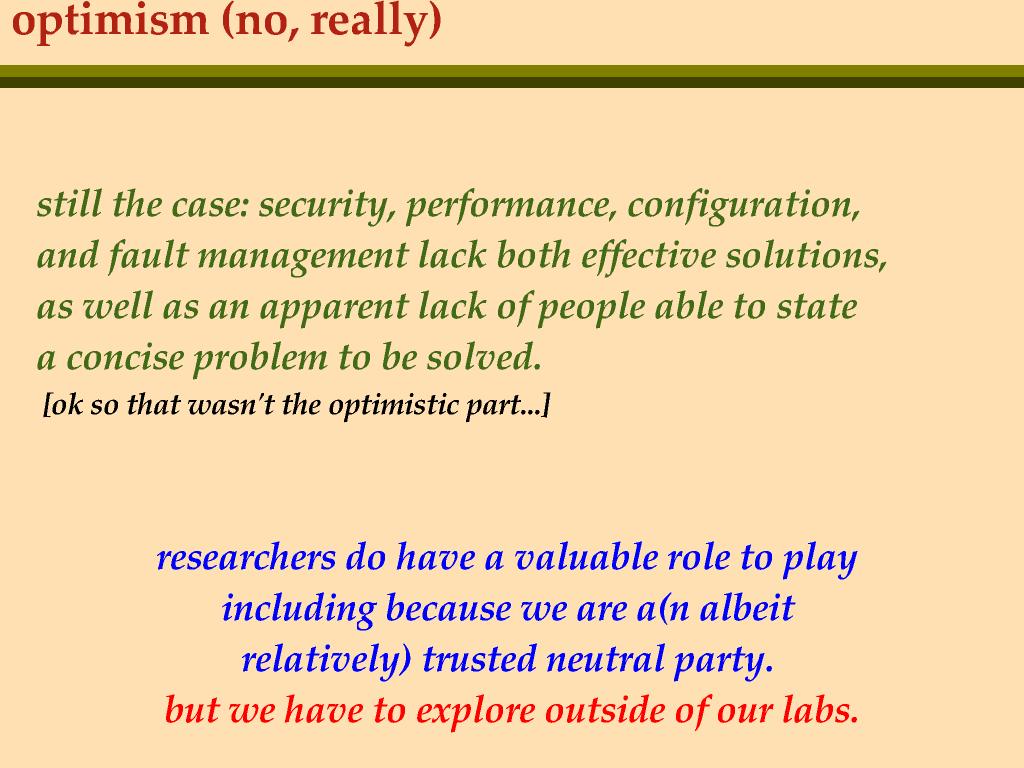 optimism (no, really)

still the case: security, performance, configuration, and fault management lack both effective solutions, as well as an apparent lack of people able to state a concise problem to be solved.

[ok so that wasn't the optimistic part...]

researchers do have a valuable role to play including because we are a(n albeit relatively) trusted neutral party.

but we have to explore outside of our labs.